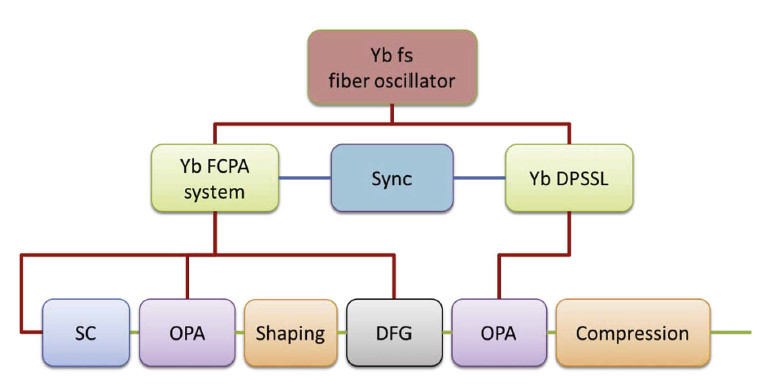 Yb fs
fiber oscillator

Yb FCPA
system

Sync

Yb DPSSL

SC

OPA

Shaping

DFG

OPA

Compression